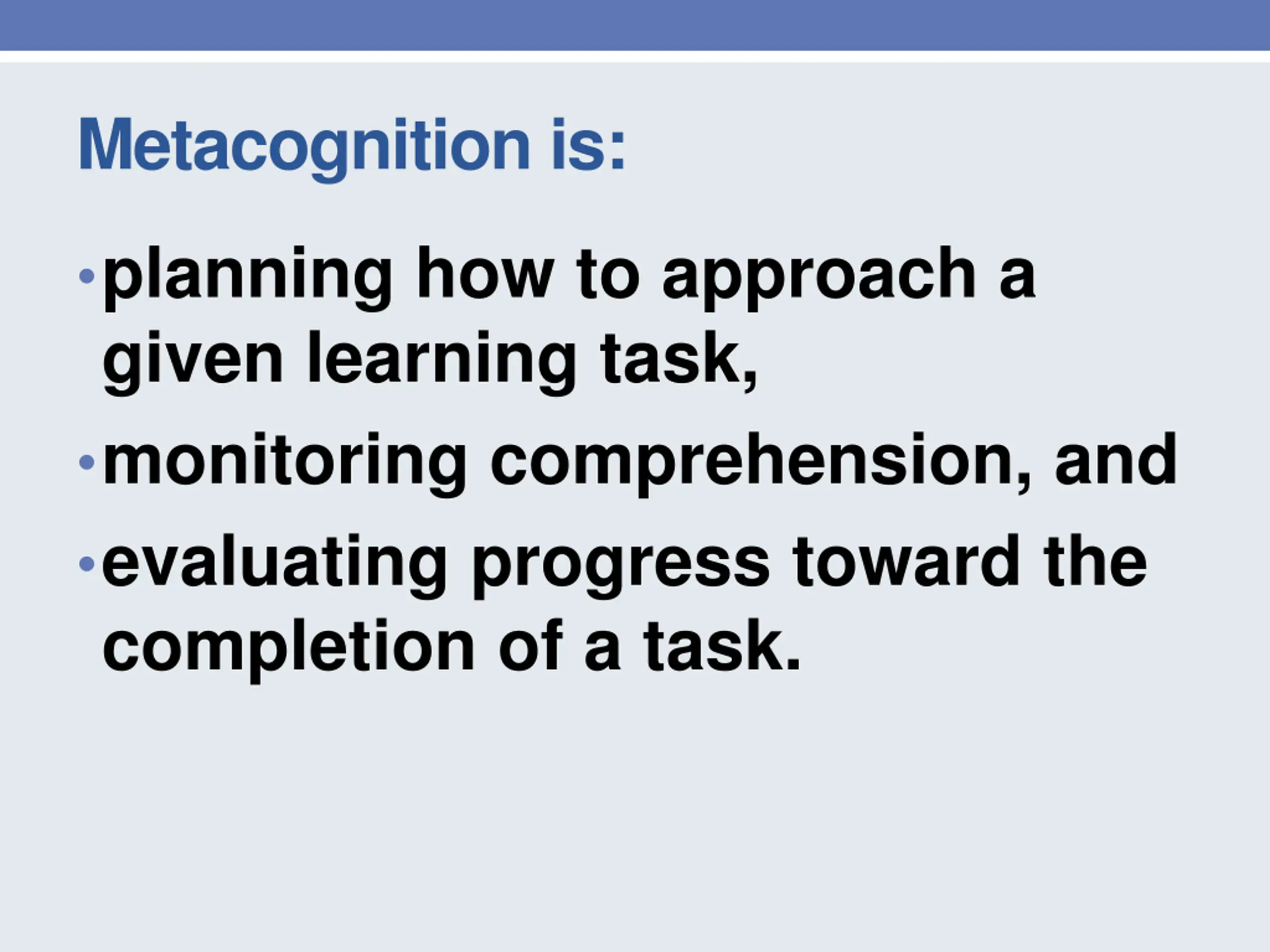 Metacognition is:

• planning how to approach a given learning task,
• monitoring comprehension, and
• evaluating progress toward the completion of a task.